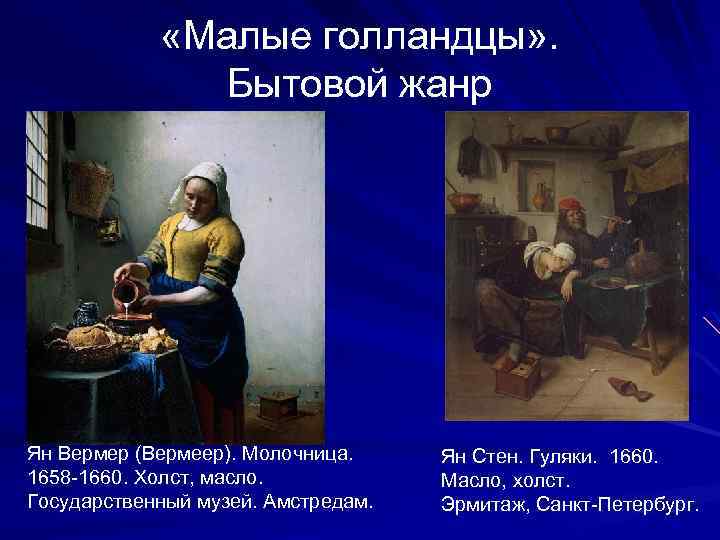 «Малые голландцы».
Бытовой жанр

Ян Вермер (Вермеер). Молочница. 1658-1660. Холст, масло. Государственный музей. Амстредам.

Ян Стен. Гуляки. 1660. Масло, холст. Эрмитаж, Санкт-Петербург.